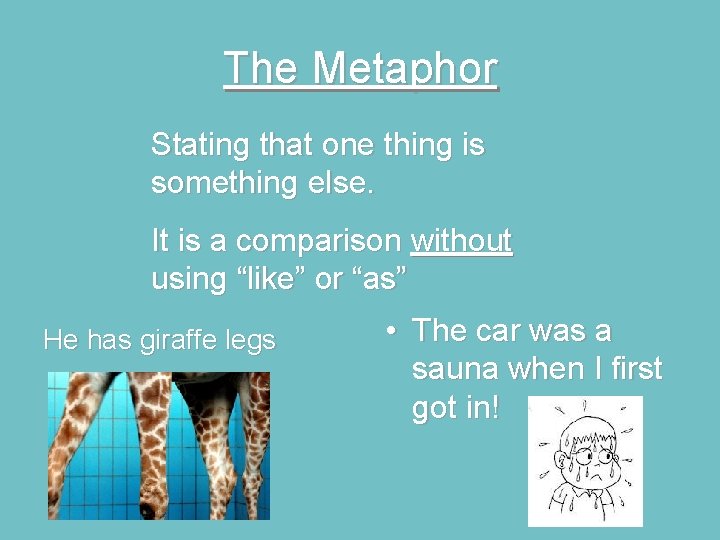 The Metaphor

Stating that one thing is something else.

It is a comparison without using “like” or “as”

He has giraffe legs

• The car was a sauna when I first got in!